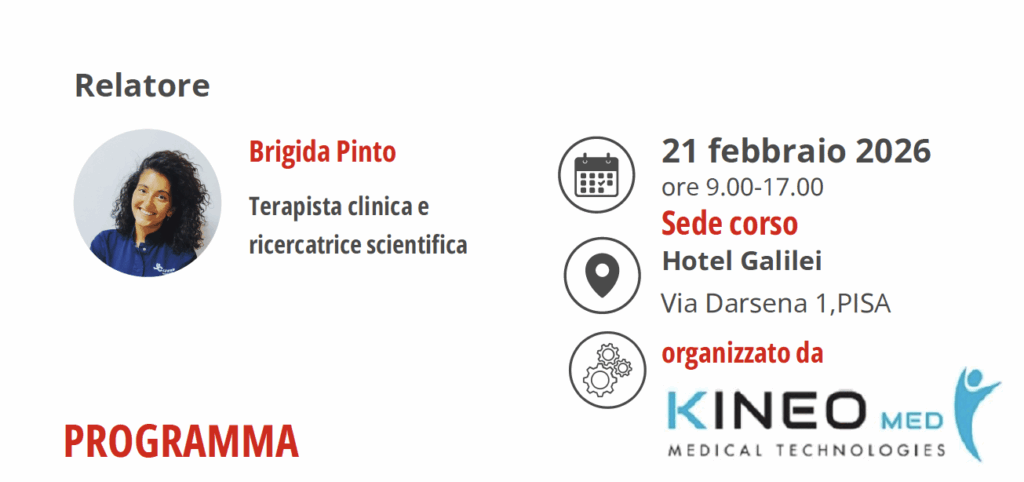 Relatore

Brigida Pinto

Terapista clinica e ricercatrice scientifica

21 febbraio 2026
ore 9.00-17.00

Sede corso
Hotel Galilei
Via Darsena 1,PISA

organizzato da

KINEO MED
MEDICAL TECHNOLOGIES

PROGRAMMA